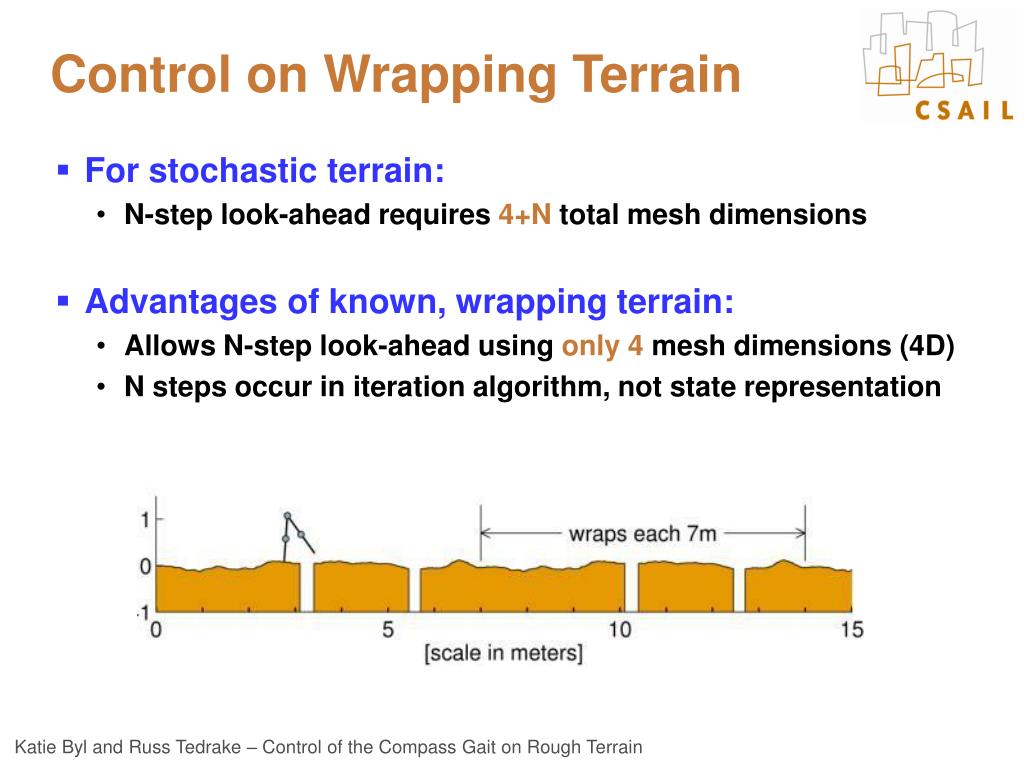 Control on Wrapping Terrain

CSAIL

▪ For stochastic terrain:
• N-step look-ahead requires 4+N total mesh dimensions

▪ Advantages of known, wrapping terrain:
• Allows N-step look-ahead using only 4 mesh dimensions (4D)
• N steps occur in iteration algorithm, not state representation

1
0
-1
wraps each 7m
0
5
10
15
[scale in meters]

Katie Byl and Russ Tedrake – Control of the Compass Gait on Rough Terrain